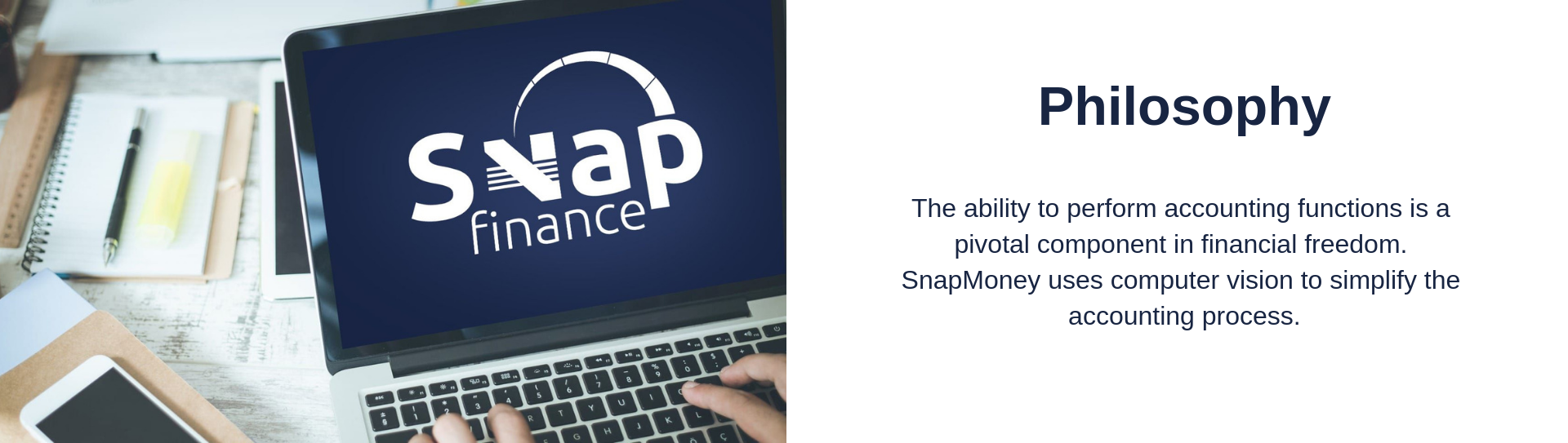 Snap finance

Philosophy

The ability to perform accounting functions is a pivotal component in financial freedom. SnapMoney uses computer vision to simplify the accounting process.